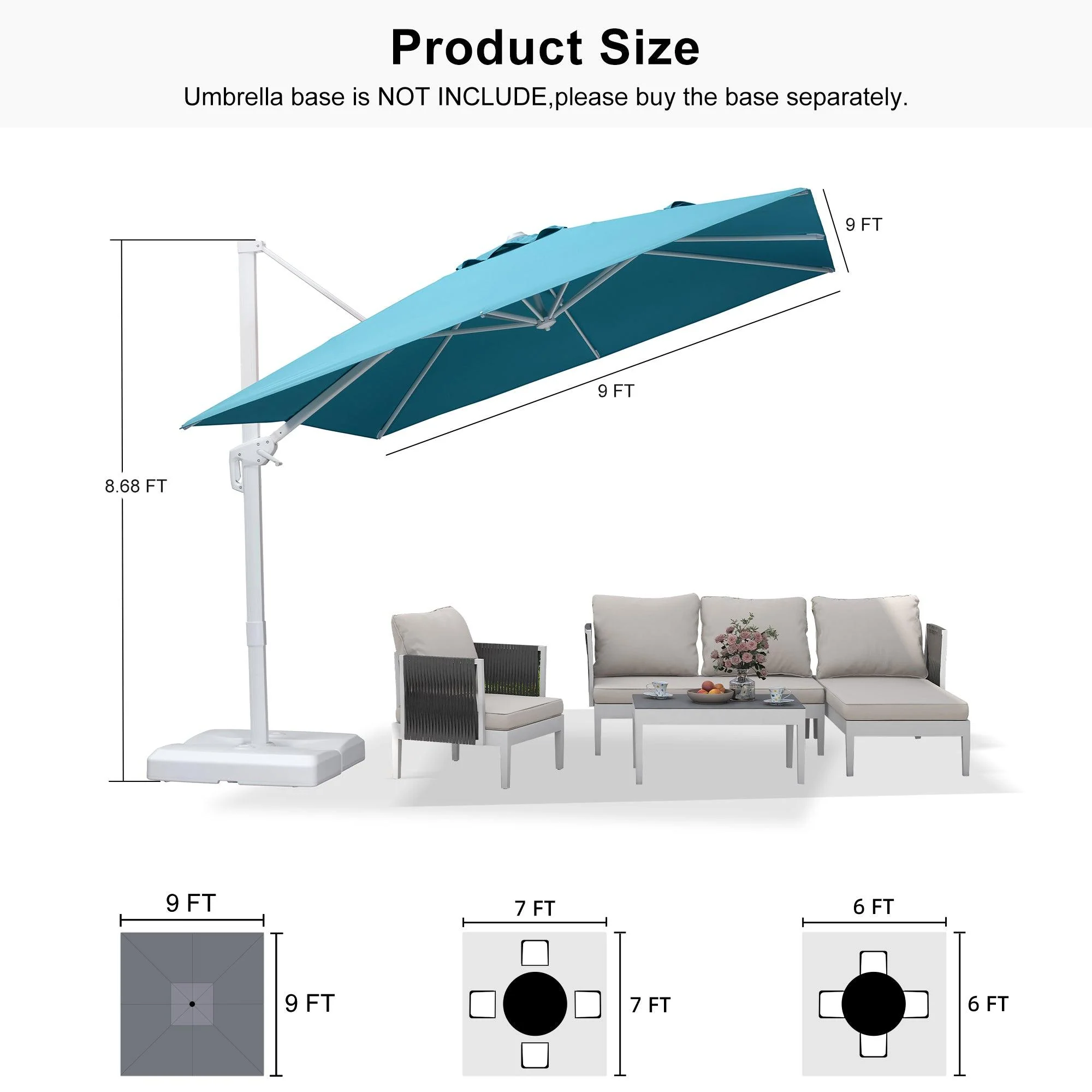 Product Size

Umbrella base is NOT INCLUDE,please buy the base separately.

9 FT

9 FT

8.68 FT

9 FT

9 FT

7 FT

7 FT

6 FT

6 FT